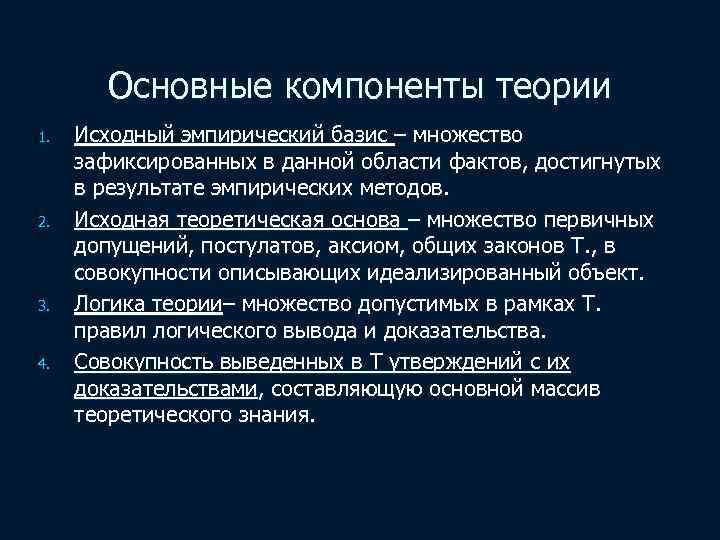 Основные компоненты теории

1. Исходный эмпирический базис – множество зафиксированных в данной области фактов, достигнутых в результате эмпирических методов.

2. Исходная теоретическая основа – множество первичных допущений, постулатов, аксиом, общих законов Т., в совокупности описывающих идеализированный объект.

3. Логика теории– множество допустимых в рамках Т. правил логического вывода и доказательства.

4. Совокупность выведенных в Т утверждений с их доказательствами, составляющую основной массив теоретического знания.